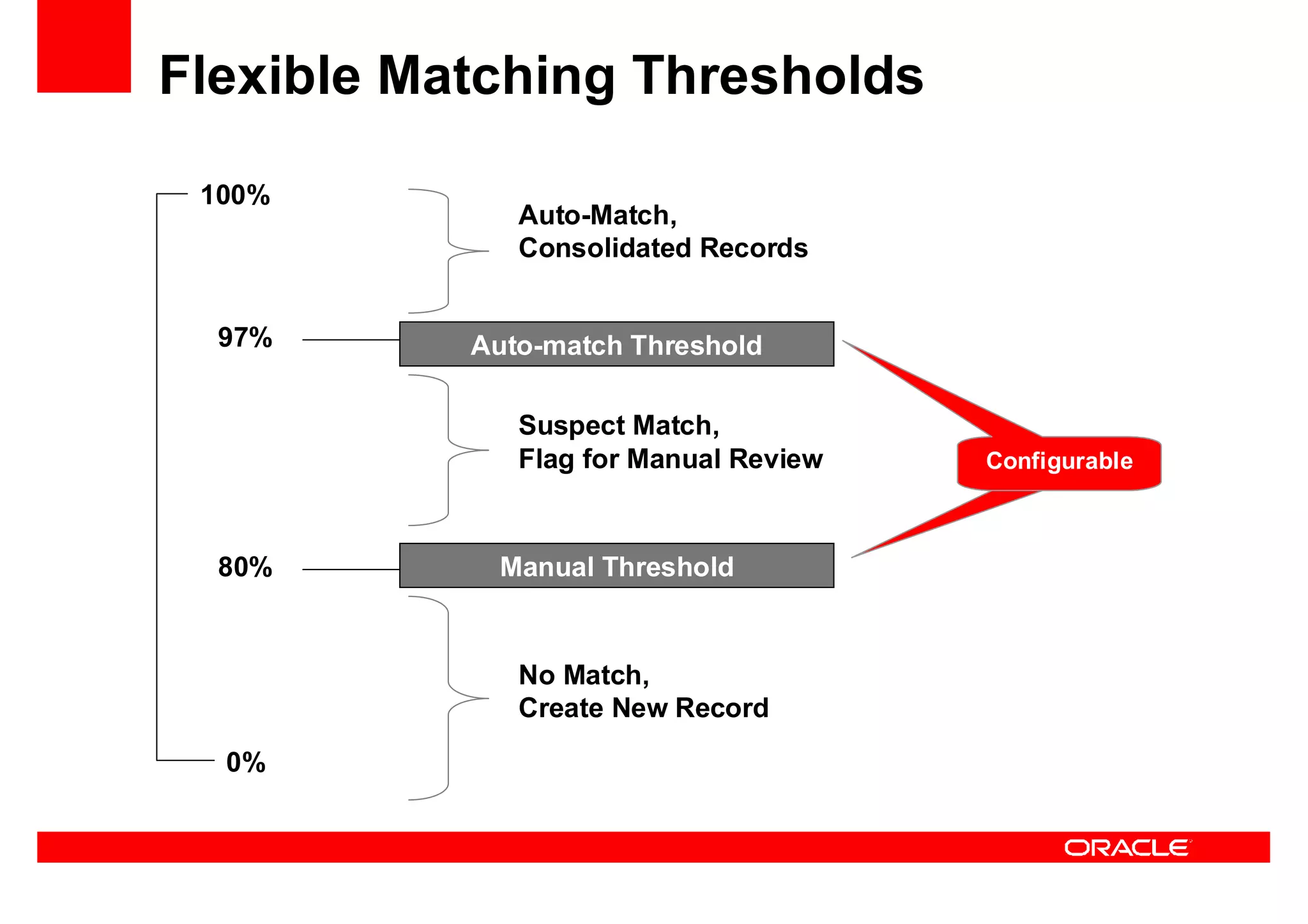 Flexible Matching Thresholds

100%

Auto-Match,
Consolidated Records

97%

Auto-match Threshold

Suspect Match,
Flag for Manual Review

Configurable

80%

Manual Threshold

No Match,
Create New Record

0%

ORACLE